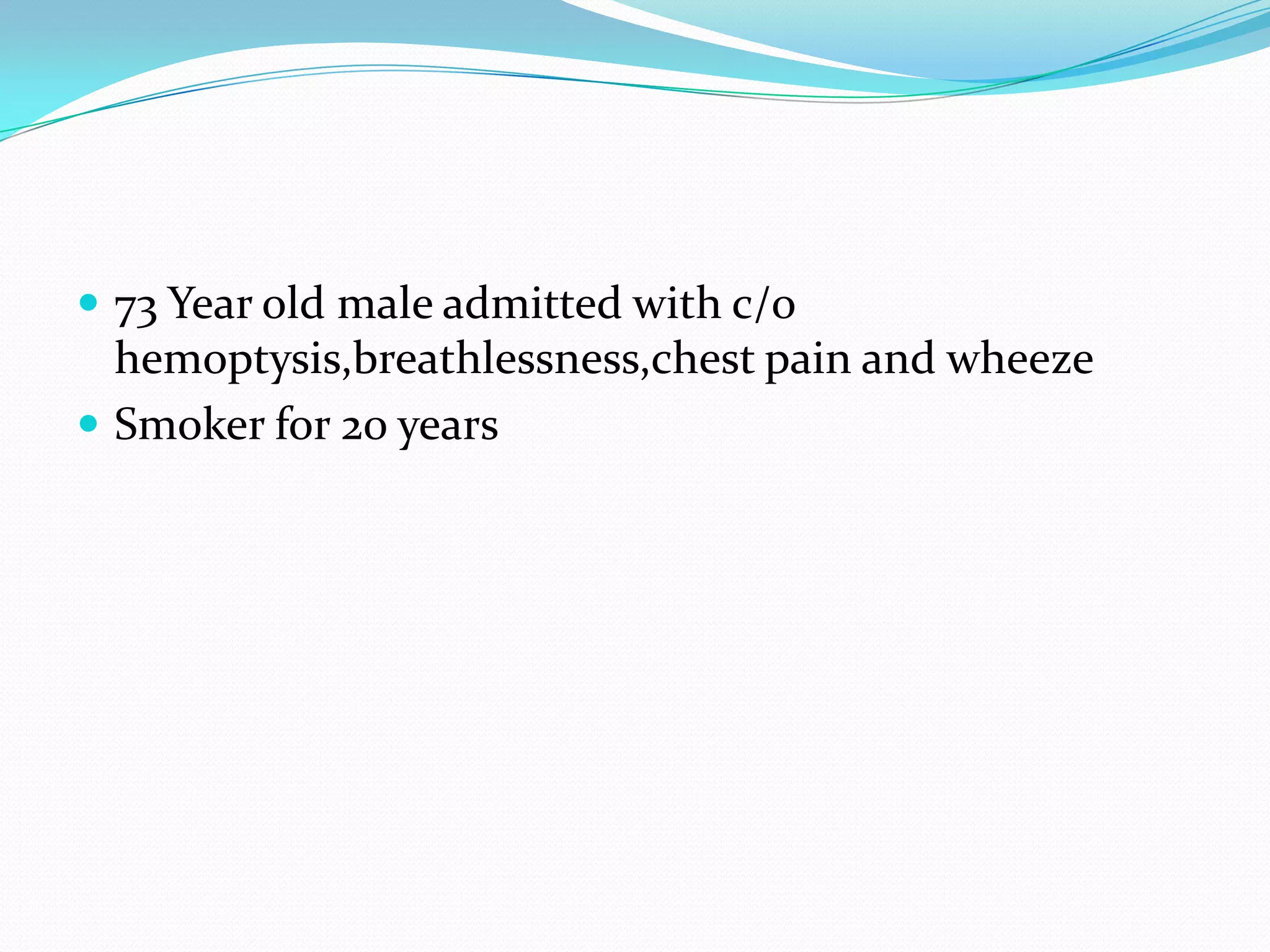 - 73 Year old male admitted with c/o hemoptysis,breathlessness,chest pain and wheeze
- Smoker for 20 years